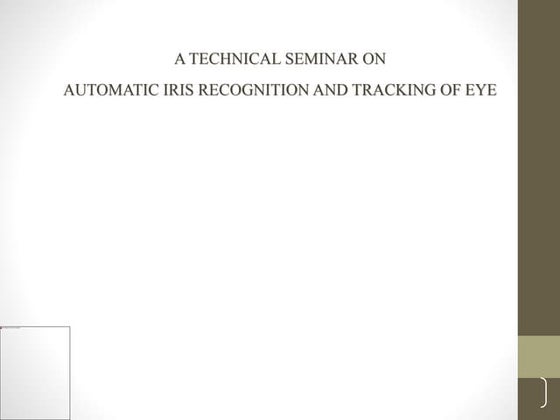 A TECHNICAL SEMINAR ON

AUTOMATIC IRIS RECOGNITION AND TRACKING OF EYE